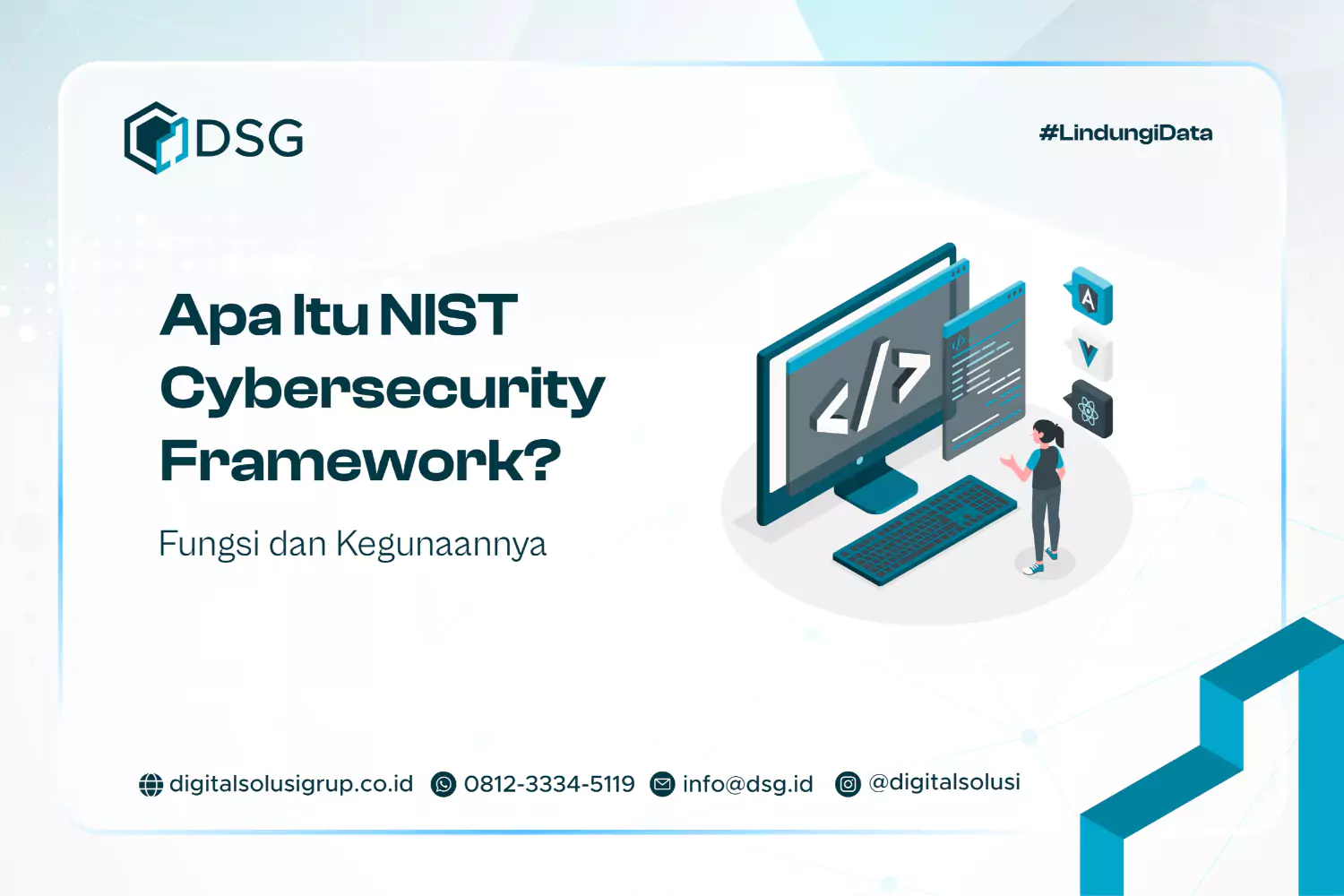 DSG

#LindungiData

Apa Itu NIST Cybersecurity Framework?

Fungsi dan Kegunaannya

</>

A

V

digitalsolusigrup.co.id 0812-3334-5119 info@dsg.id @digitalsolusi